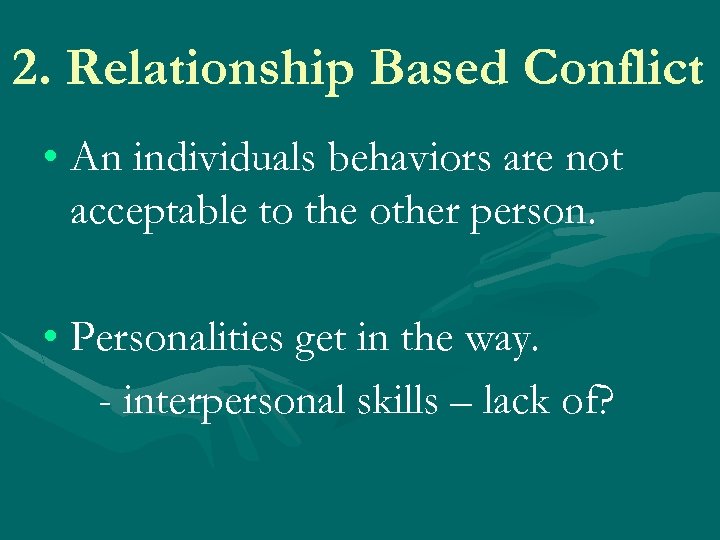 2. Relationship Based Conflict

• An individuals behaviors are not acceptable to the other person.

• Personalities get in the way.
- interpersonal skills – lack of?